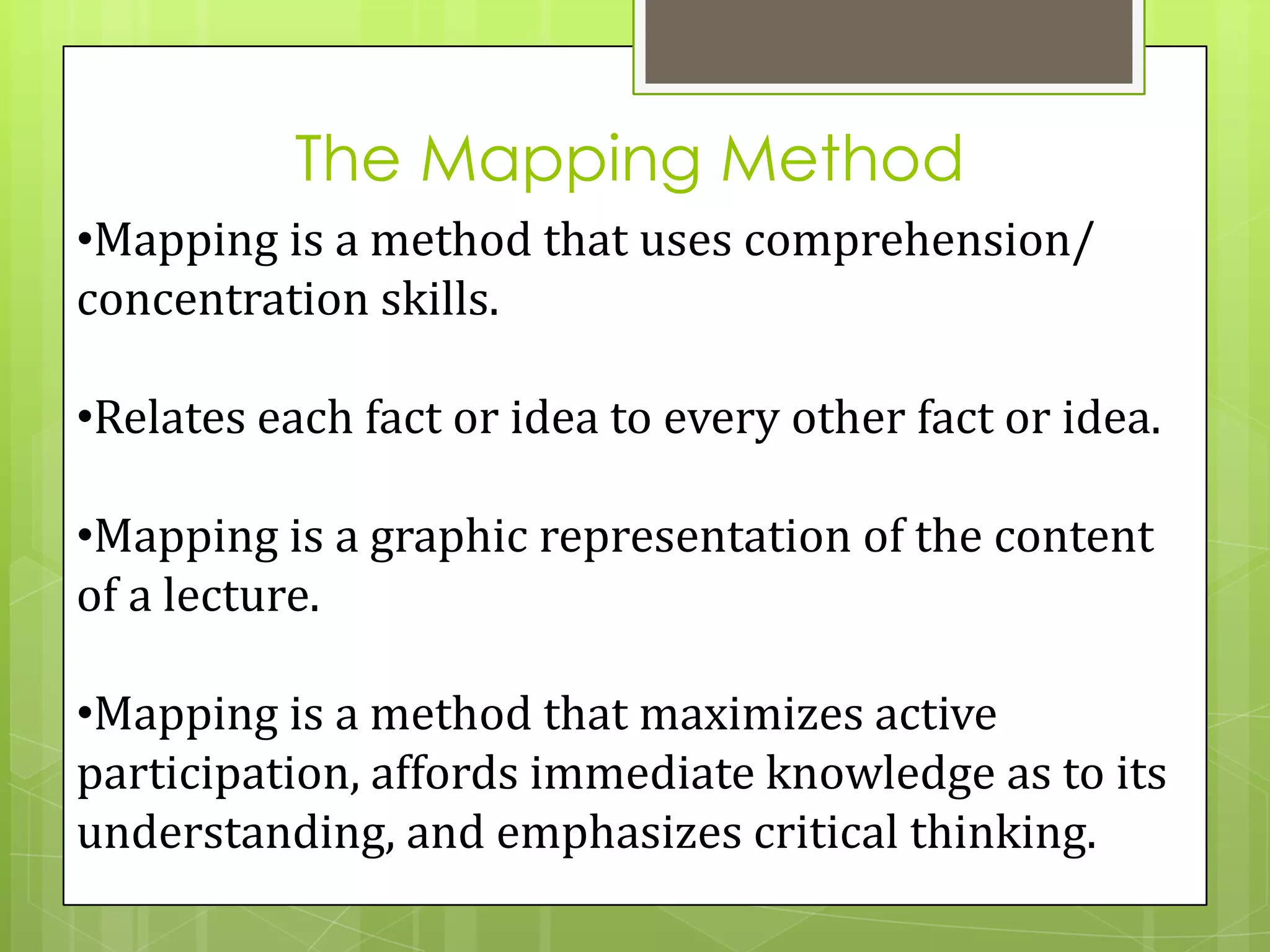 The Mapping Method

•Mapping is a method that uses comprehension/ concentration skills.

•Relates each fact or idea to every other fact or idea.

•Mapping is a graphic representation of the content of a lecture.

•Mapping is a method that maximizes active participation, affords immediate knowledge as to its understanding, and emphasizes critical thinking.